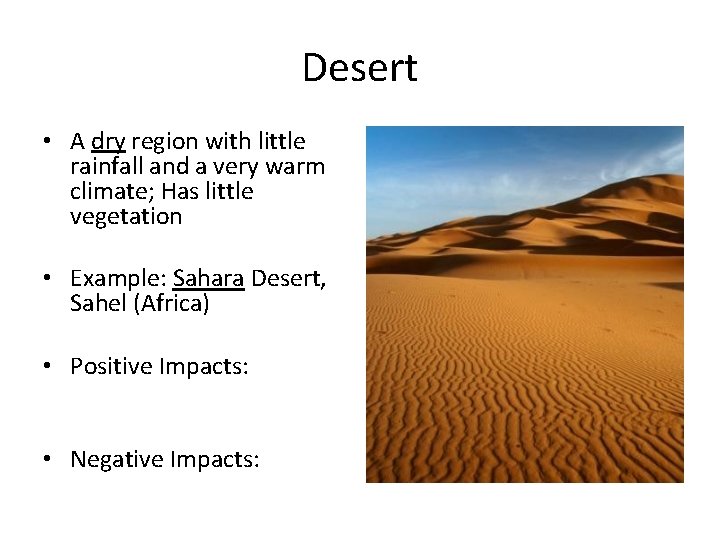 Desert

• A dry region with little rainfall and a very warm climate; Has little vegetation

• Example: Sahara Desert, Sahel (Africa)

• Positive Impacts:

• Negative Impacts: